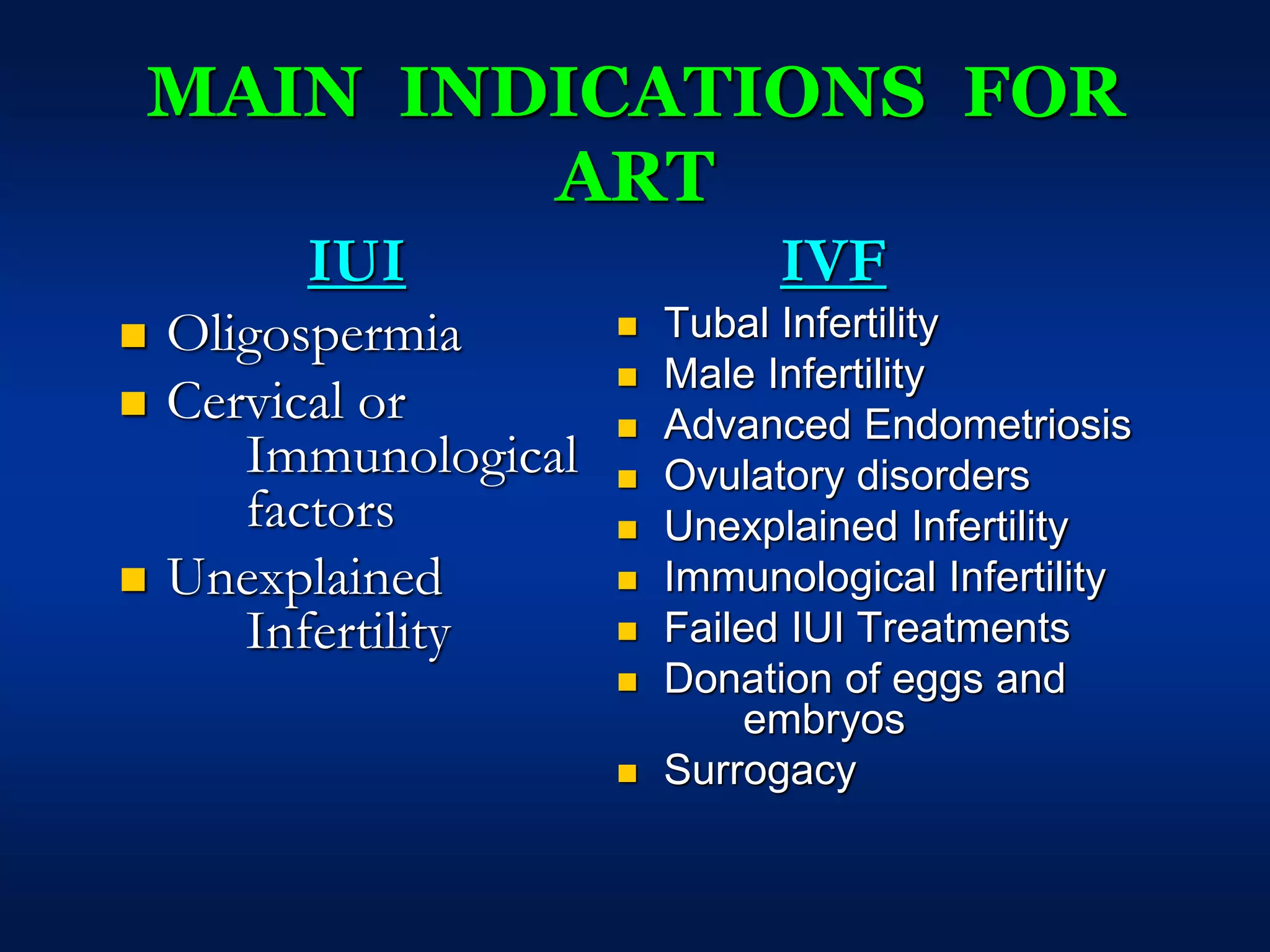 MAIN INDICATIONS FOR ART

IUI

- Oligospermia
- Cervical or Immunological factors
- Unexplained Infertility

IVF

- Tubal Infertility
- Male Infertility
- Advanced Endometriosis
- Ovulatory disorders
- Unexplained Infertility
- Immunological Infertility
- Failed IUI Treatments
- Donation of eggs and embryos
- Surrogacy